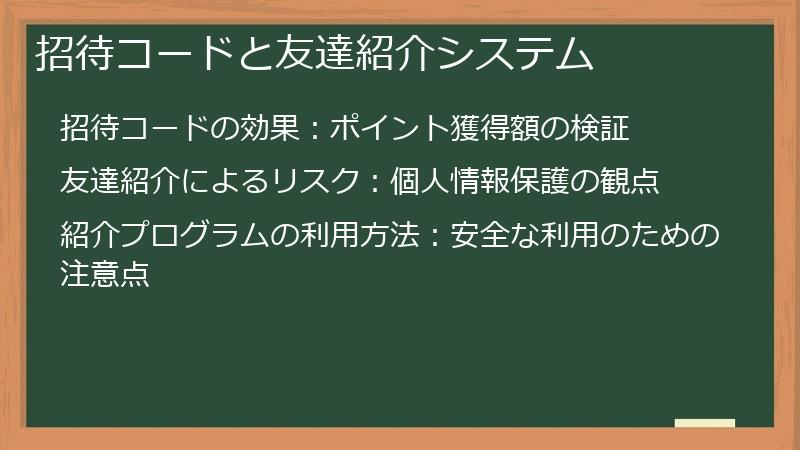 招待コードと友達紹介システム

招待コードの効果：ポイント獲得額の検証

友達紹介によるリスク：個人情報保護の観点

紹介プログラムの利用方法：安全な利用のための注意点